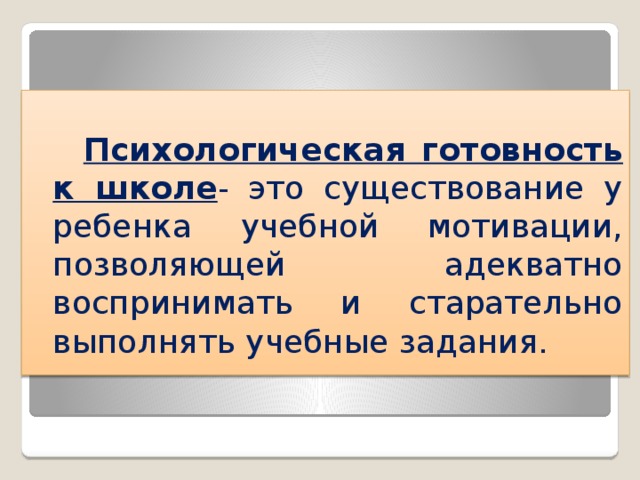 Психологическая готовность к школе- это существование у ребенка учебной мотивации, позволяющей адекватно воспринимать и старательно выполнять учебные задания.